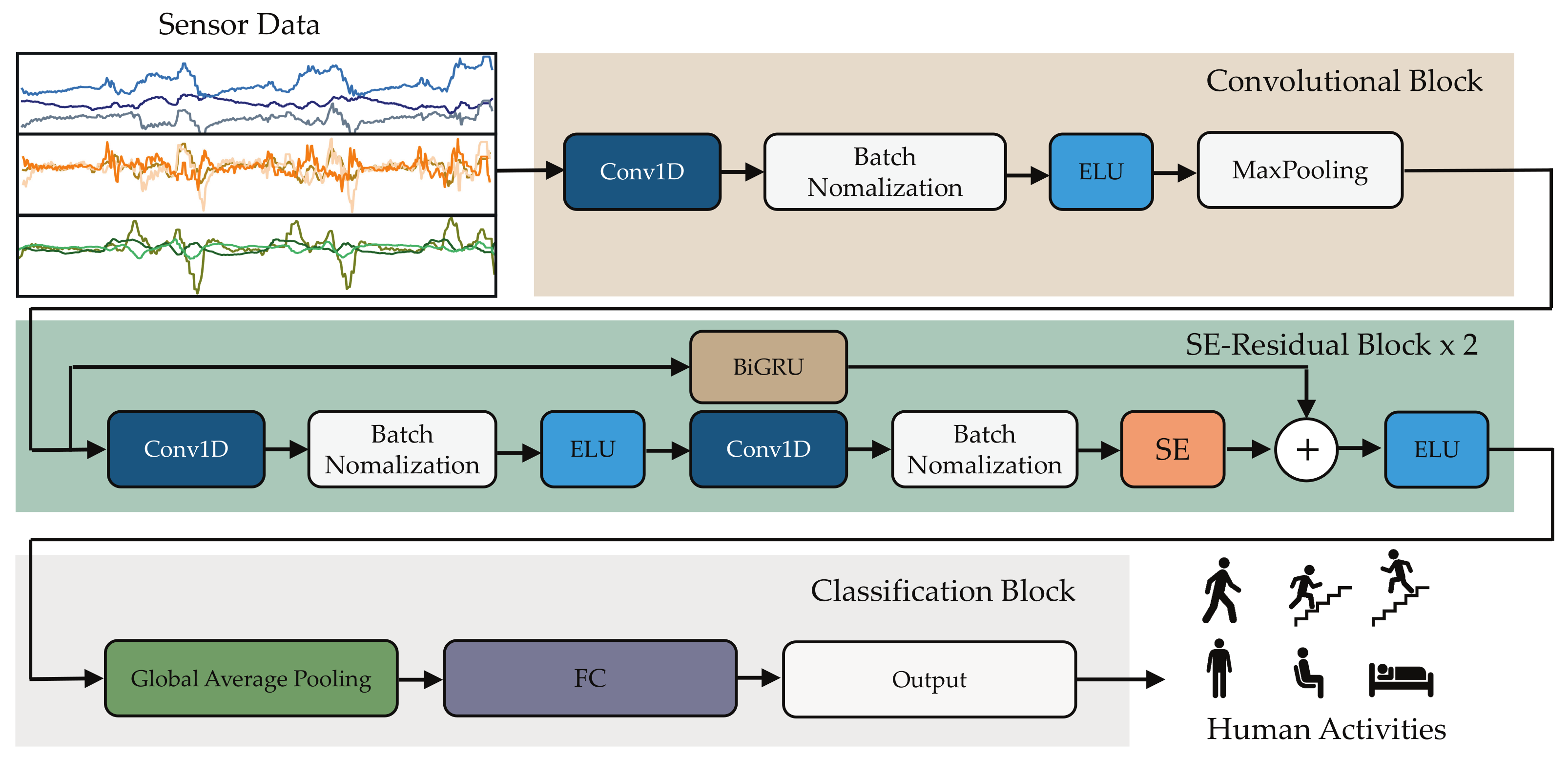 Sensor Data

Convolutional Block

Conv1D

Batch Nomalization

ELU

MaxPooling

SE-Residual Block x 2

BiGRU

Conv1D

Batch Nomalization

ELU

Conv1D

Batch Nomalization

SE

+

ELU

Classification Block

Global Average Pooling

FC

Output

Human Activities